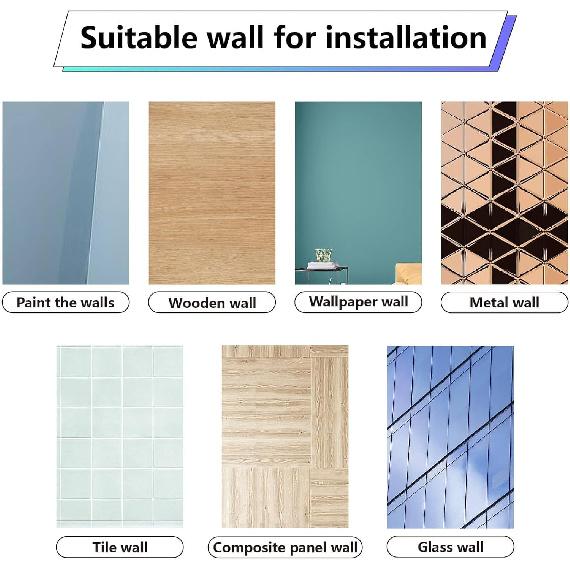 Suitable wall for installation

Paint the walls

Wooden wall

Wallpaper wall

Metal wall

Tile wall

Composite panel wall

Glass wall